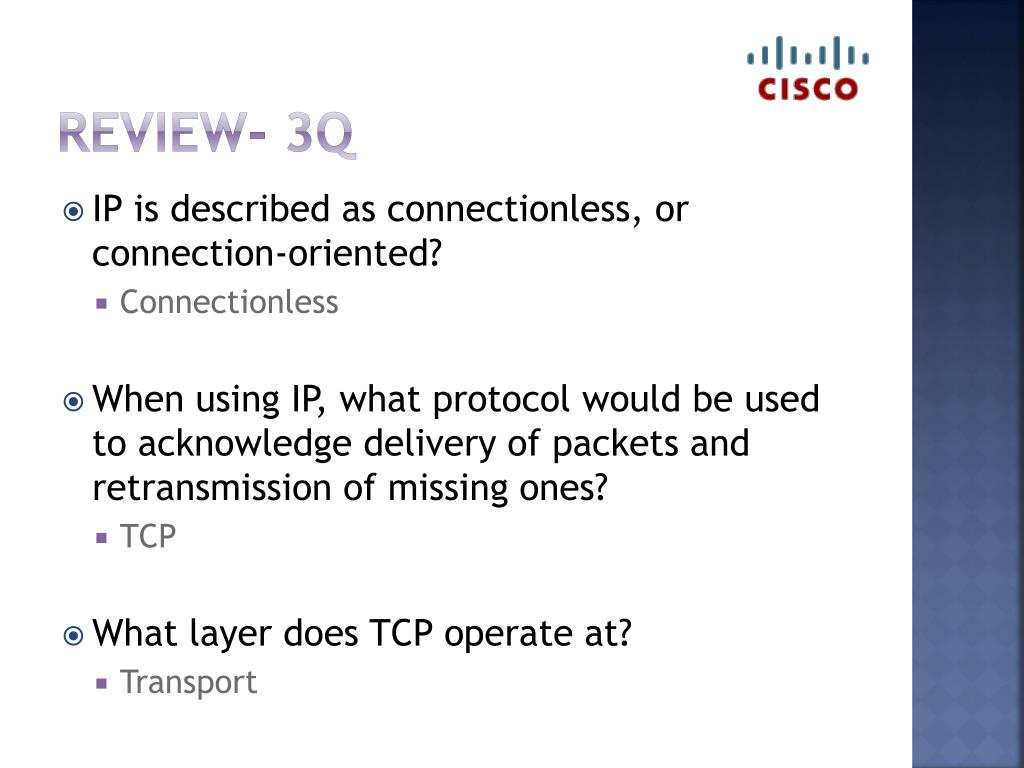 CISCO

REVIEW- 3Q

IP is described as connectionless, or connection-oriented?

Connectionless

When using IP, what protocol would be used to acknowledge delivery of packets and retransmission of missing ones?

TCP

What layer does TCP operate at?

Transport